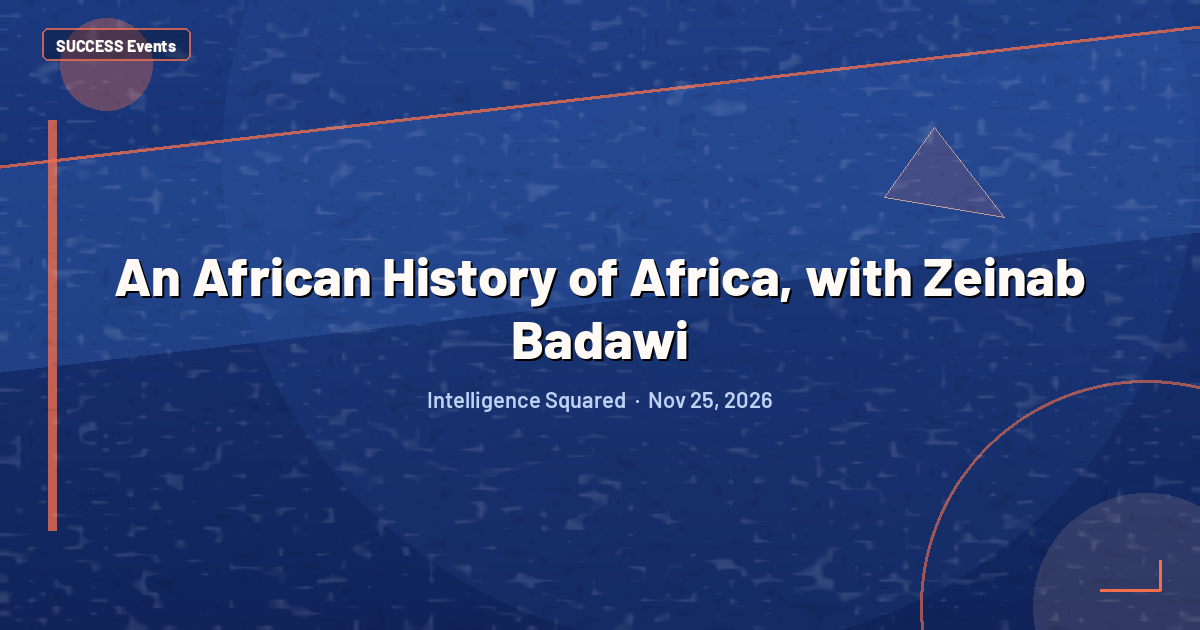 SUCCESS Events

An African History of Africa, with Zeinab Badawi

Intelligence Squared · Nov 25, 2026